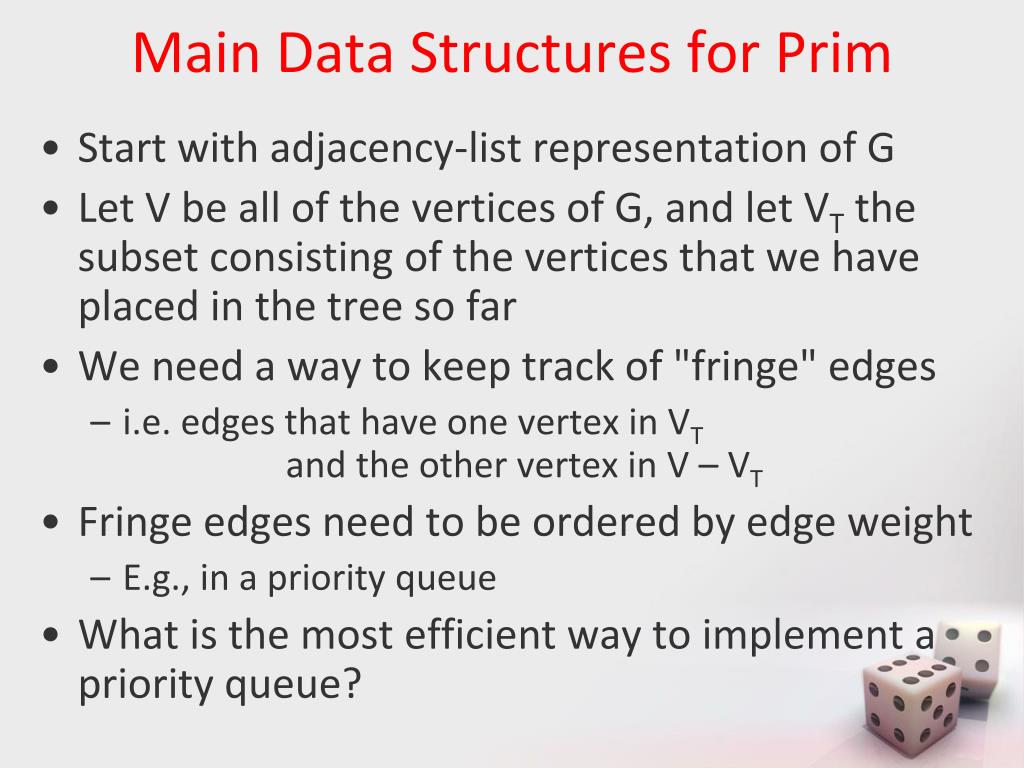 Main Data Structures for Prim

• Start with adjacency-list representation of G
• Let V be all of the vertices of G, and let $V_T$ the subset consisting of the vertices that we have placed in the tree so far
• We need a way to keep track of "fringe" edges
– i.e. edges that have one vertex in $V_T$ and the other vertex in $V – V_T$
• Fringe edges need to be ordered by edge weight
– E.g., in a priority queue
• What is the most efficient way to implement a priority queue?